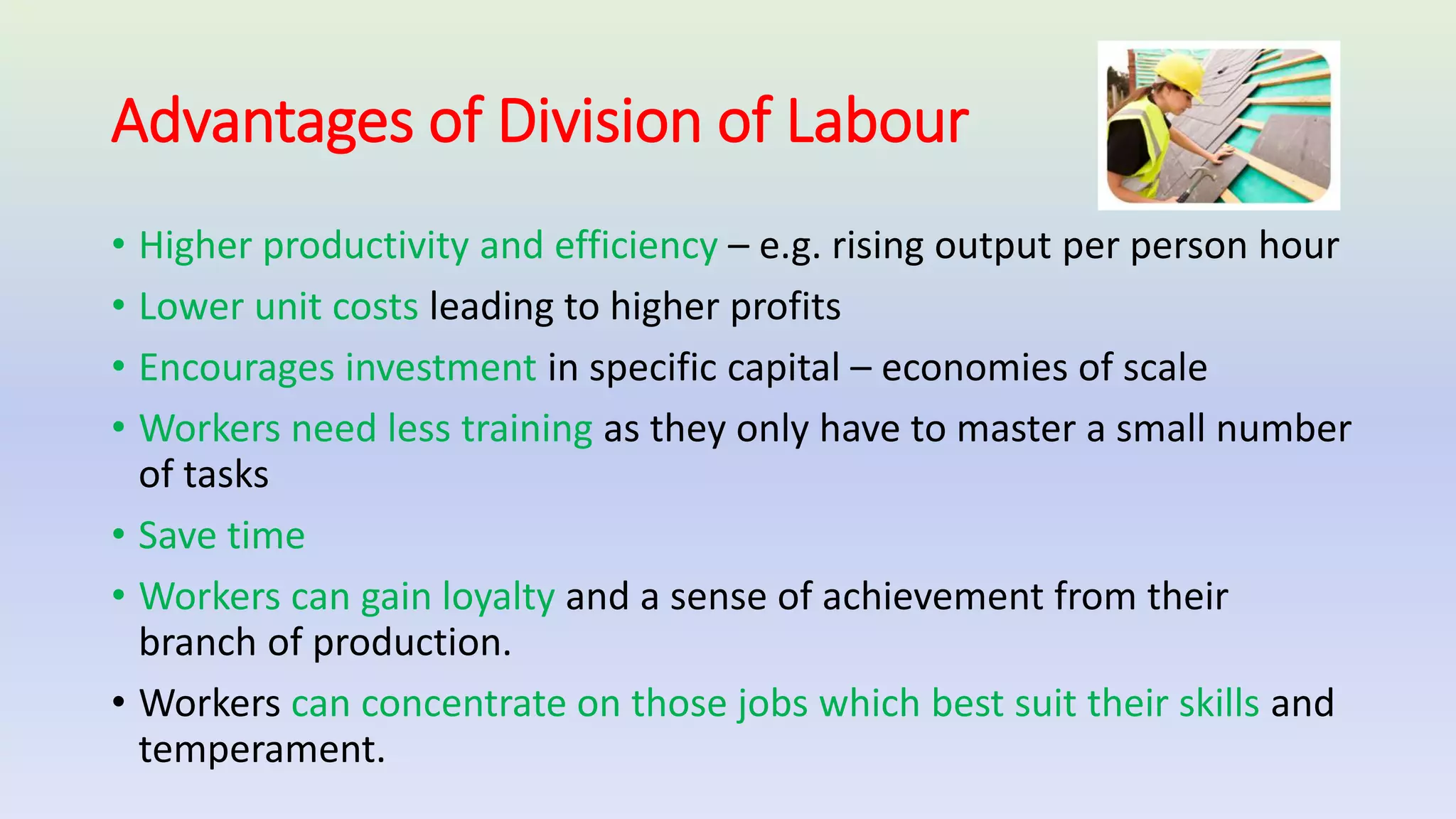 Advantages of Division of Labour

• Higher productivity and efficiency – e.g. rising output per person hour
• Lower unit costs leading to higher profits
• Encourages investment in specific capital – economies of scale
• Workers need less training as they only have to master a small number of tasks
• Save time
• Workers can gain loyalty and a sense of achievement from their branch of production.
• Workers can concentrate on those jobs which best suit their skills and temperament.